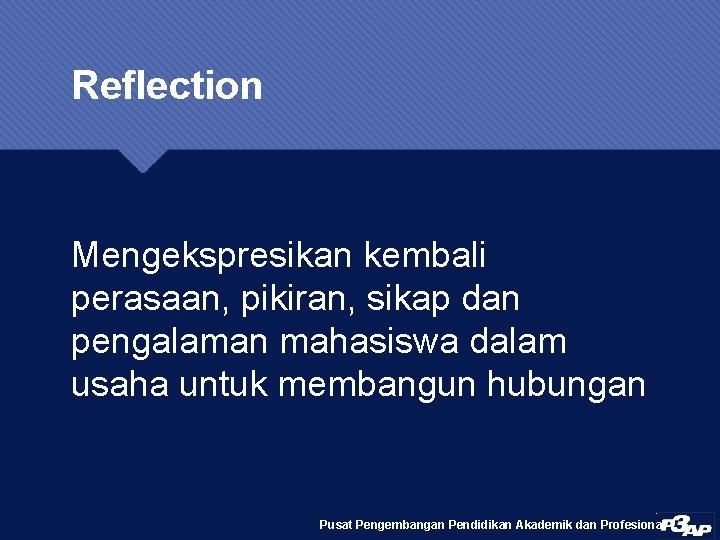 Reflection

Mengekspresikan kembali perasaan, pikiran, sikap dan pengalaman mahasiswa dalam usaha untuk membangun hubungan

Pusat Pengembangan Pendidikan Akademik dan Profesiona P3AP